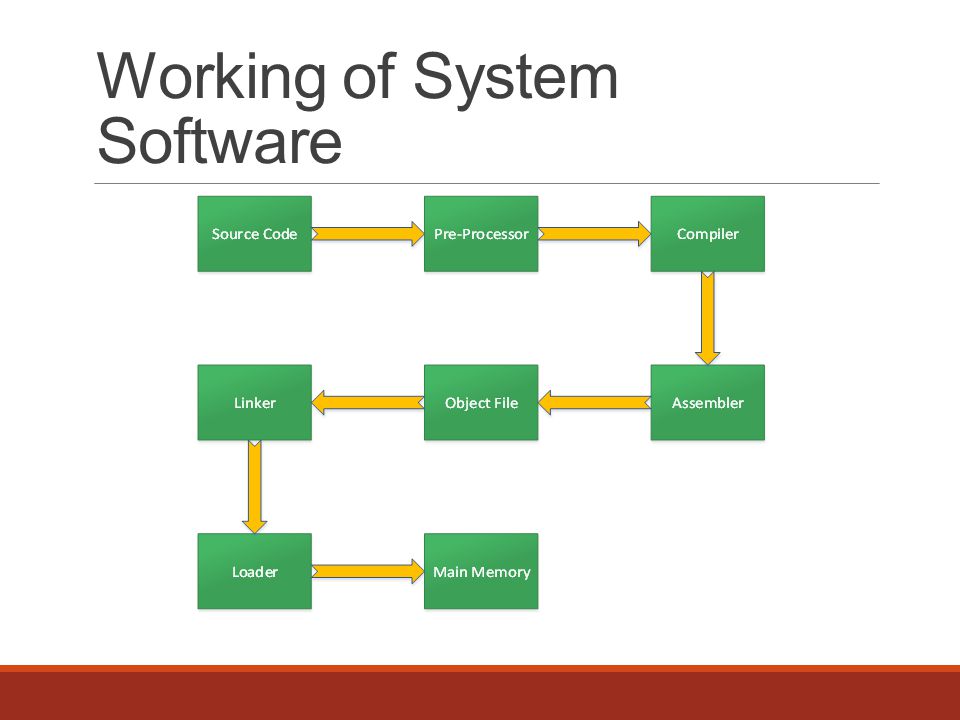 Working of System Software

Source Code

Pre-Processor

Compiler

Assembler

Object File

Linker

Loader

Main Memory